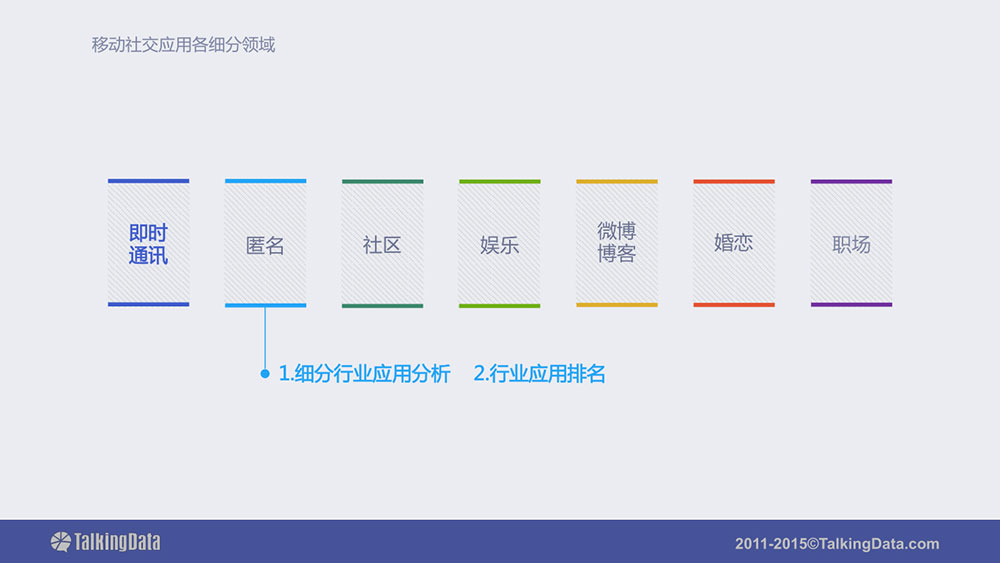 移动社交应用各细分领域

即时通讯

匿名

社区

娱乐

微博博客

婚恋

职场

1.细分行业应用分析　2.行业应用排名

TalkingData

2011-2015©TalkingData.com